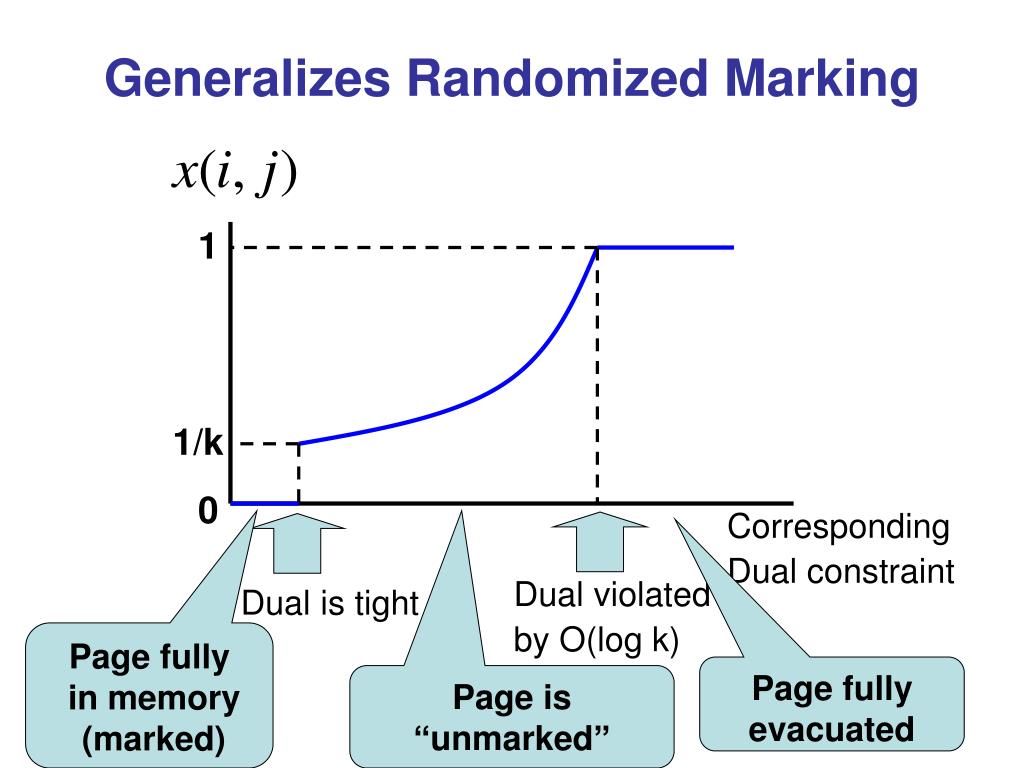 Generalizes Randomized Marking

$x(i, j)$

1

1/k

0

Corresponding Dual constraint

Dual is tight

Dual violated by O(log k)

Page fully in memory (marked)

Page is “unmarked”

Page fully evacuated